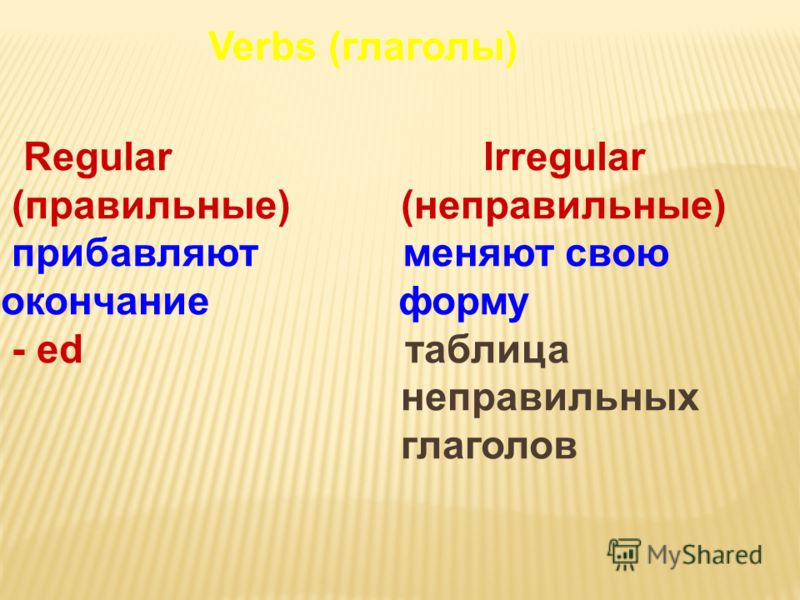 Verbs (глаголы)

Regular
(правильные)
прибавляют окончание
- ed

Irregular
(неправильные)
меняют свою форму
таблица неправильных глаголов

MyShared